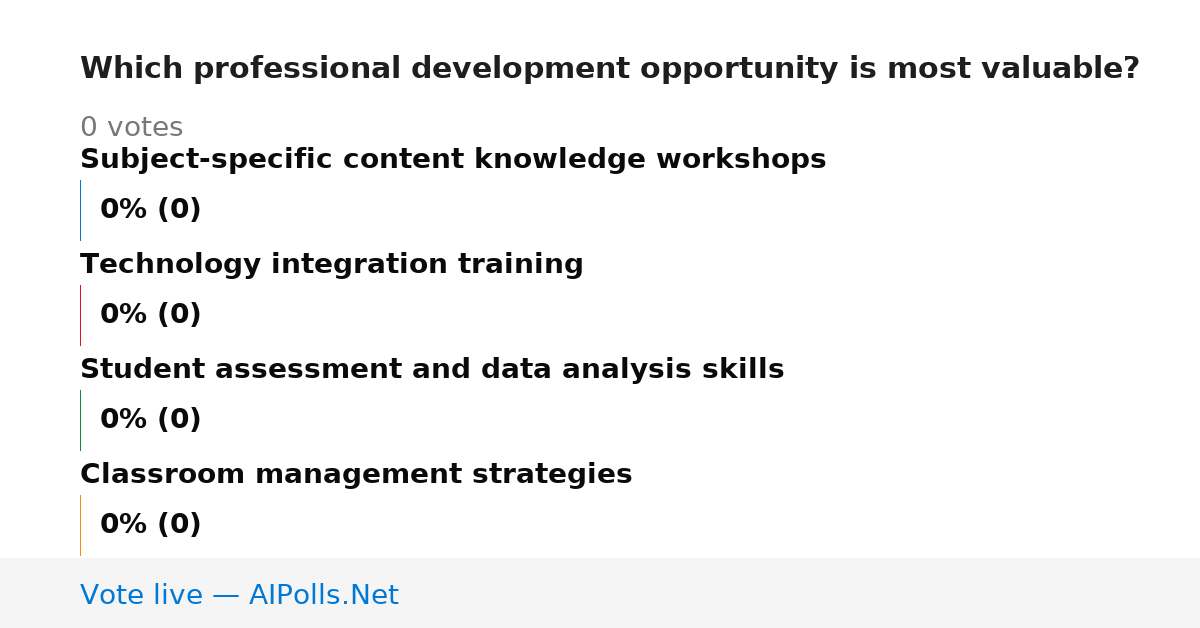 Which professional development opportunity is most valuable?

0 votes

Subject-specific content knowledge workshops

0% (0)

Technology integration training

0% (0)

Student assessment and data analysis skills

0% (0)

Classroom management strategies

0% (0)

Vote live — AIPolls.Net